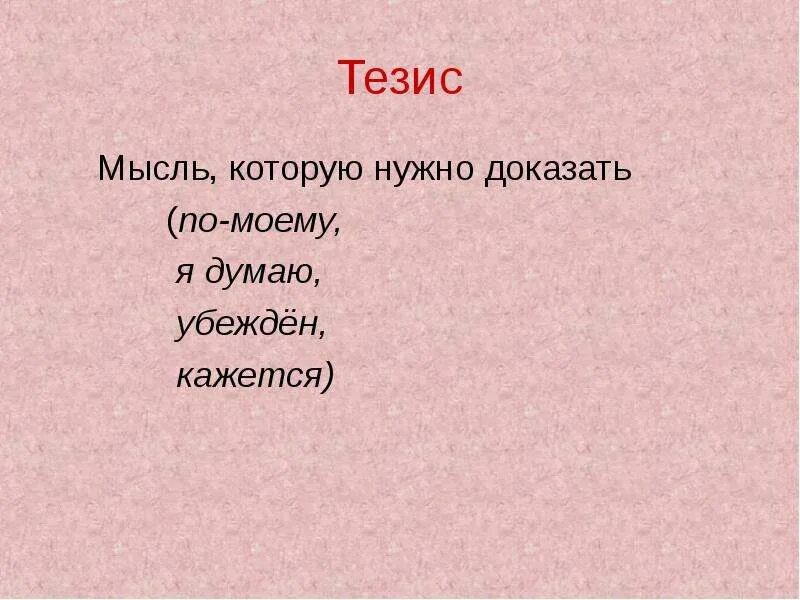 Тезис

Мысль, которую нужно доказать
(по-моему,
я думаю,
убеждён,
кажется)